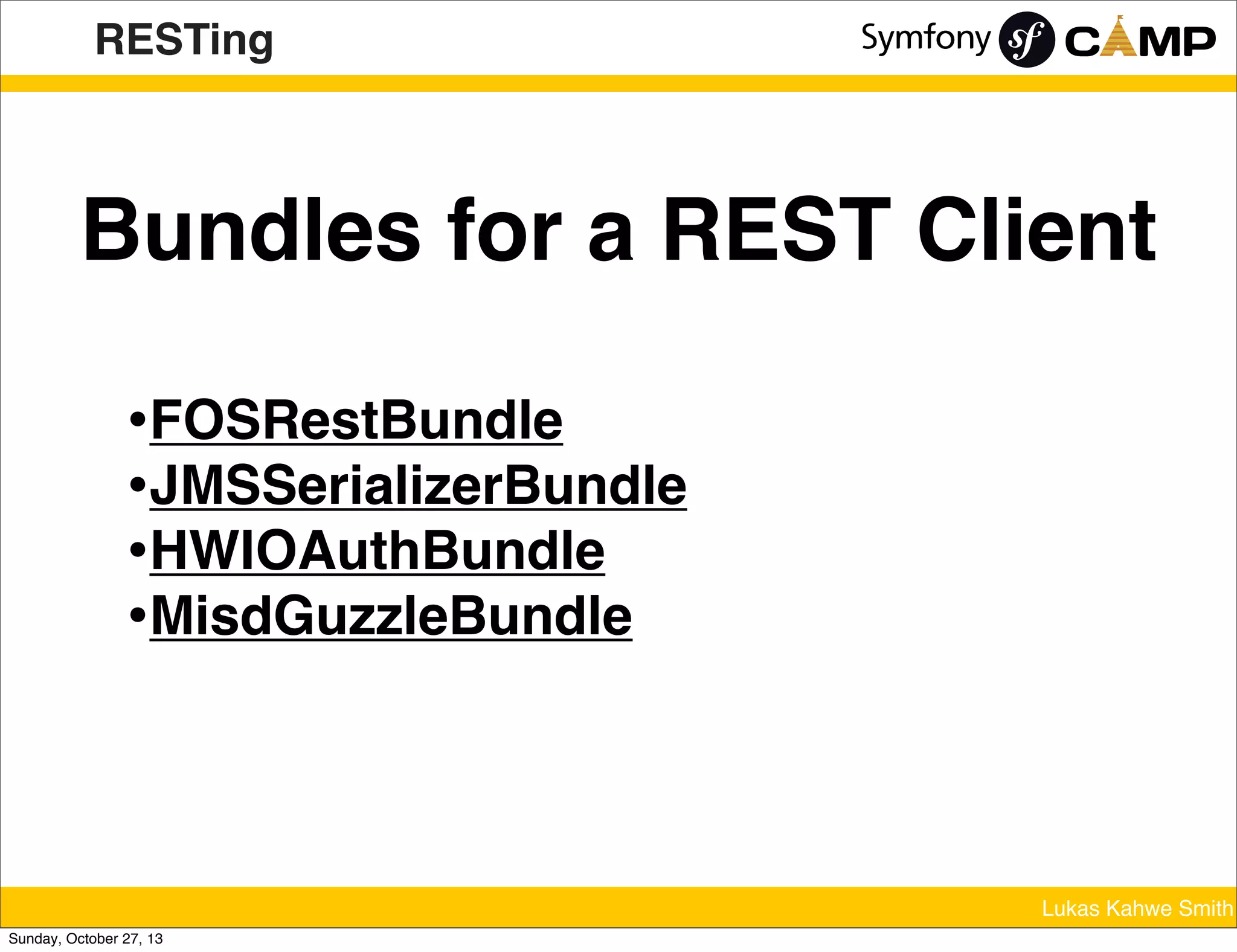 RESTing

Symfony sf CAMP

Bundles for a REST Client

•FOSRestBundle
•JMSSerializerBundle
•HWIOAuthBundle
•MisdGuzzleBundle

Lukas Kahwe Smith

Sunday, October 27, 13